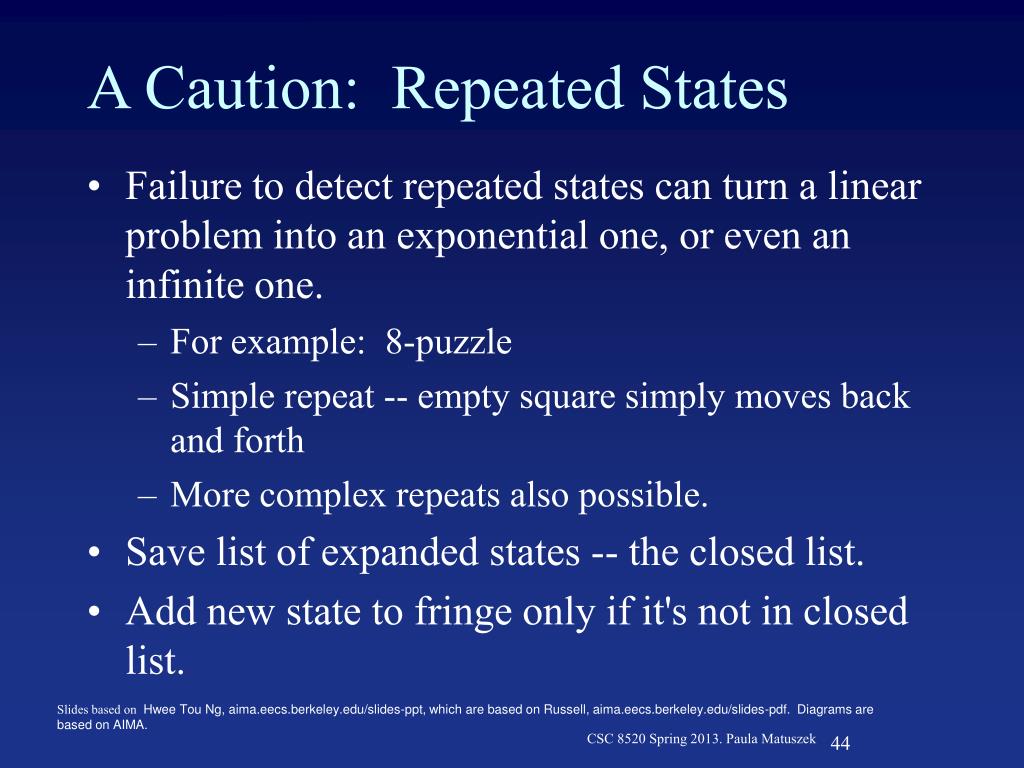 A Caution:  Repeated States

• Failure to detect repeated states can turn a linear problem into an exponential one, or even an infinite one.
– For example:  8-puzzle
– Simple repeat -- empty square simply moves back and forth
– More complex repeats also possible.
• Save list of expanded states -- the closed list.
• Add new state to fringe only if it's not in closed list.

Slides based on  Hwee Tou Ng, aima.eecs.berkeley.edu/slides-ppt, which are based on Russell, aima.eecs.berkeley.edu/slides-pdf.  Diagrams are based on AIMA.

CSC 8520 Spring 2013. Paula Matuszek
44